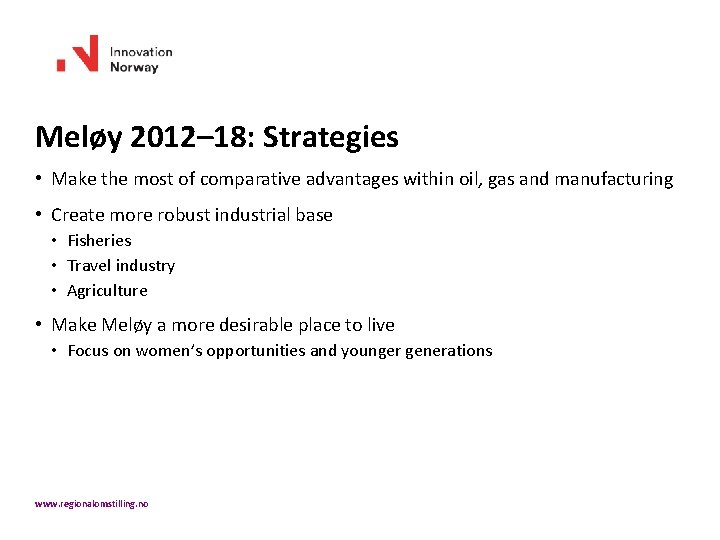 Innovation Norway

Meløy 2012–18: Strategies

• Make the most of comparative advantages within oil, gas and manufacturing

• Create more robust industrial base
  • Fisheries
  • Travel industry
  • Agriculture

• Make Meløy a more desirable place to live
  • Focus on women's opportunities and younger generations

www.regionalomstilling.no